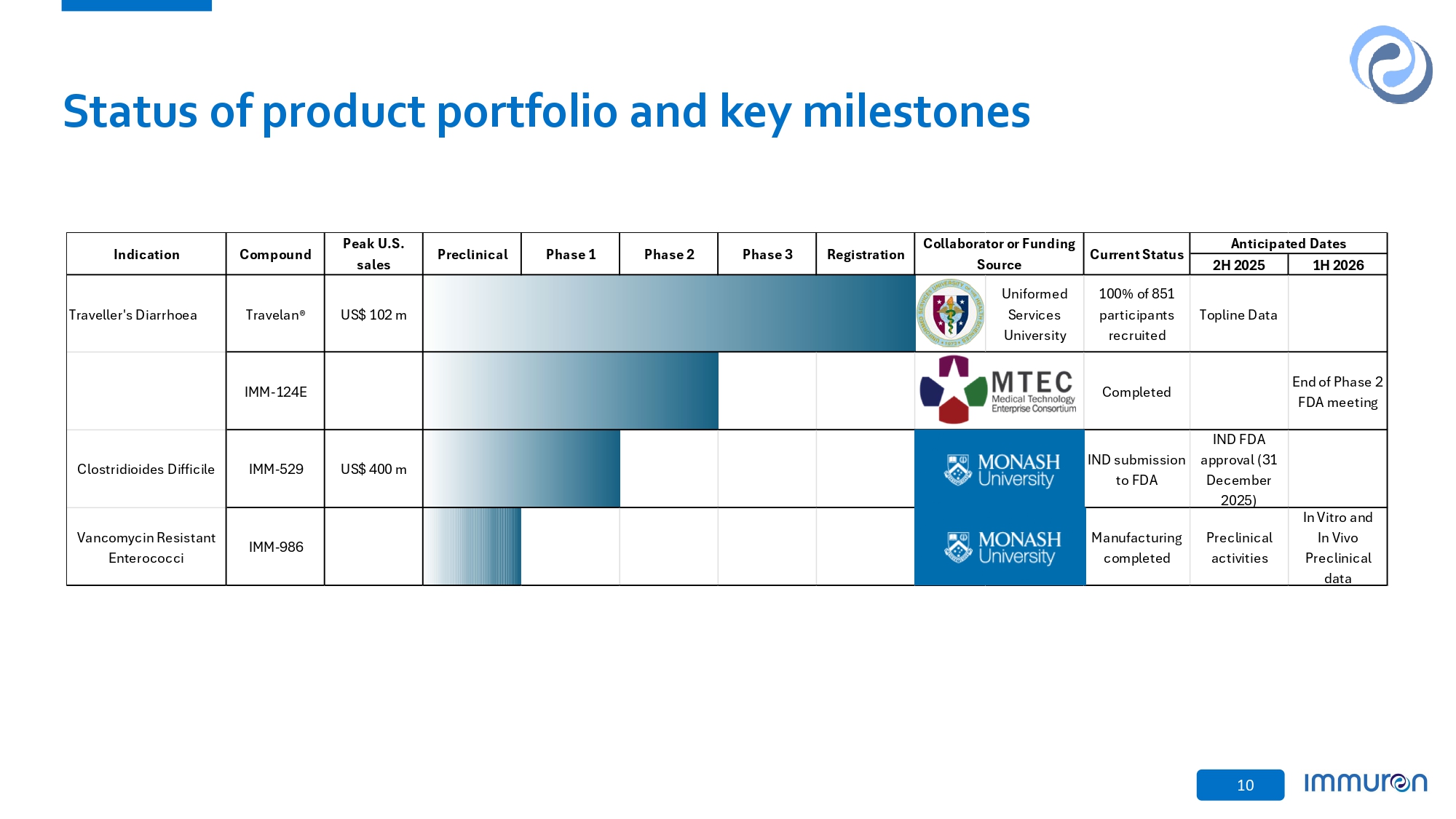 Status of product portfolio and key milestones

| Indication | Compound | Peak U.S. sales | Preclinical | Phase 1 | Phase 2 | Phase 3 | Registration | Collaborator or Funding Source | Current Status | Anticipated Dates 2H 2025 | Anticipated Dates 1H 2026 |
|---|---|---|---|---|---|---|---|---|---|---|---|
| Traveller's Diarrhoea | Travelan® | US$ 102 m | | | | | | Uniformed Services University | 100% of 851 participants recruited | Topline Data | |
| | IMM-124E | | | | | | | MTEC Medical Technology Enterprise Consortium | Completed | | End of Phase 2 FDA meeting |
| Clostridioides Difficile | IMM-529 | US$ 400 m | | | | | | MONASH University | IND submission to FDA | IND FDA approval (31 December 2025) | |
| Vancomycin Resistant Enterococci | IMM-986 | | | | | | | MONASH University | Manufacturing completed | Preclinical activities | In Vitro and In Vivo Preclinical data |

10

immuron